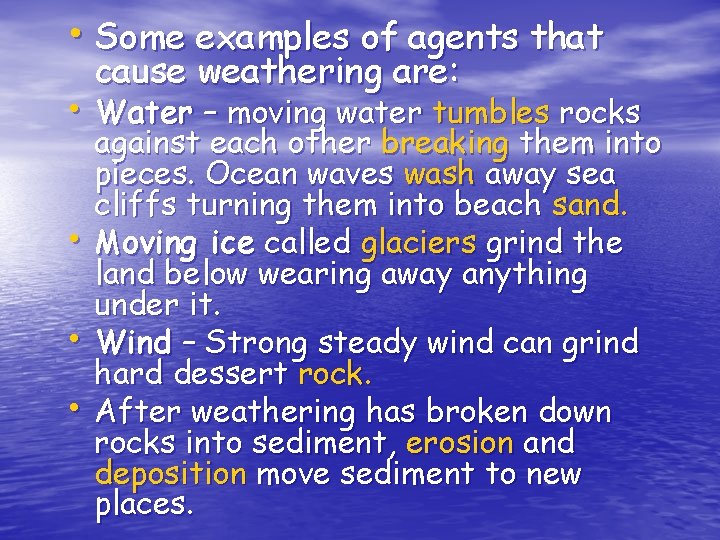 • Some examples of agents that cause weathering are:
• Water – moving water tumbles rocks against each other breaking them into pieces. Ocean waves wash away sea cliffs turning them into beach sand.
• Moving ice called glaciers grind the land below wearing away anything under it.
• Wind – Strong steady wind can grind hard dessert rock.
• After weathering has broken down rocks into sediment, erosion and deposition move sediment to new places.